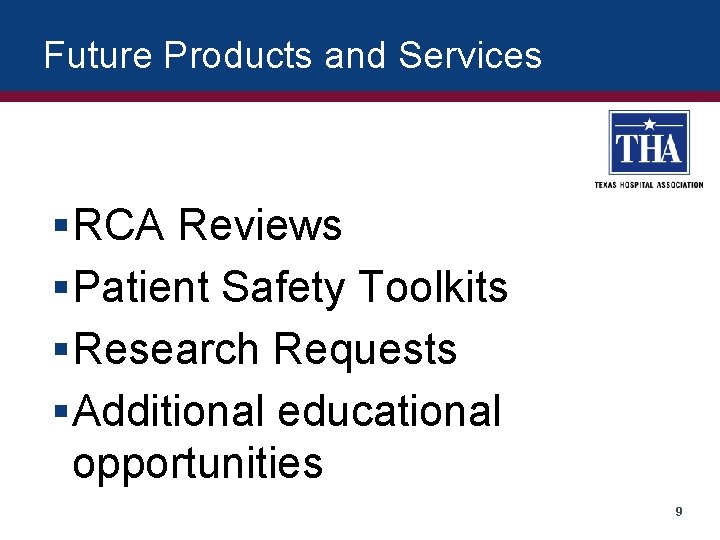 Future Products and Services

THA

TEXAS HOSPITAL ASSOCIATION

▪ RCA Reviews
▪ Patient Safety Toolkits
▪ Research Requests
▪ Additional educational opportunities

9